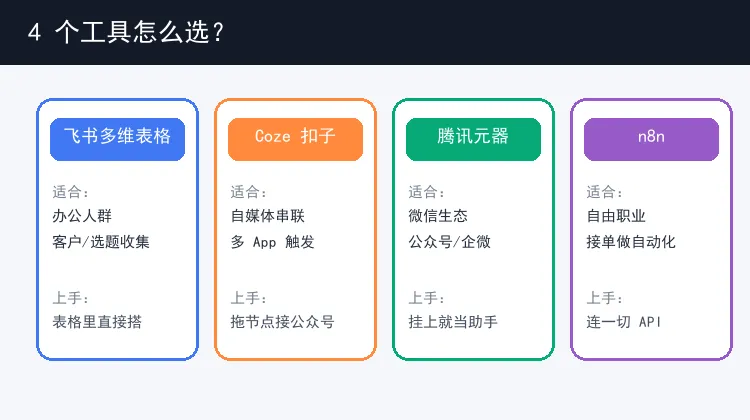 4 个工具怎么选？

飞书多维表格

适合：
办公人群
客户/选题收集

上手：
表格里直接搭

Coze 扣子

适合：
自媒体串联
多 App 触发

上手：
拖节点接公众号

腾讯元器

适合：
微信生态
公众号/企微

上手：
挂上就当助手

n8n

适合：
自由职业
接单做自动化

上手：
连一切 API